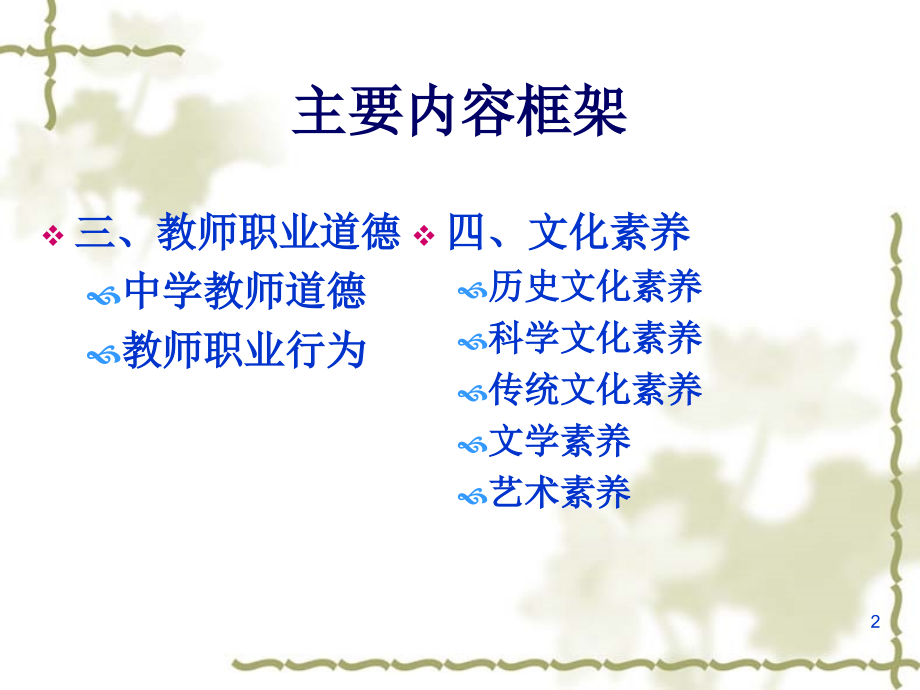 主要内容框架

三、教师职业道德

中学教师道德

教师职业行为

四、文化素养

历史文化素养

科学文化素养

传统文化素养

文学素养

艺术素养

2